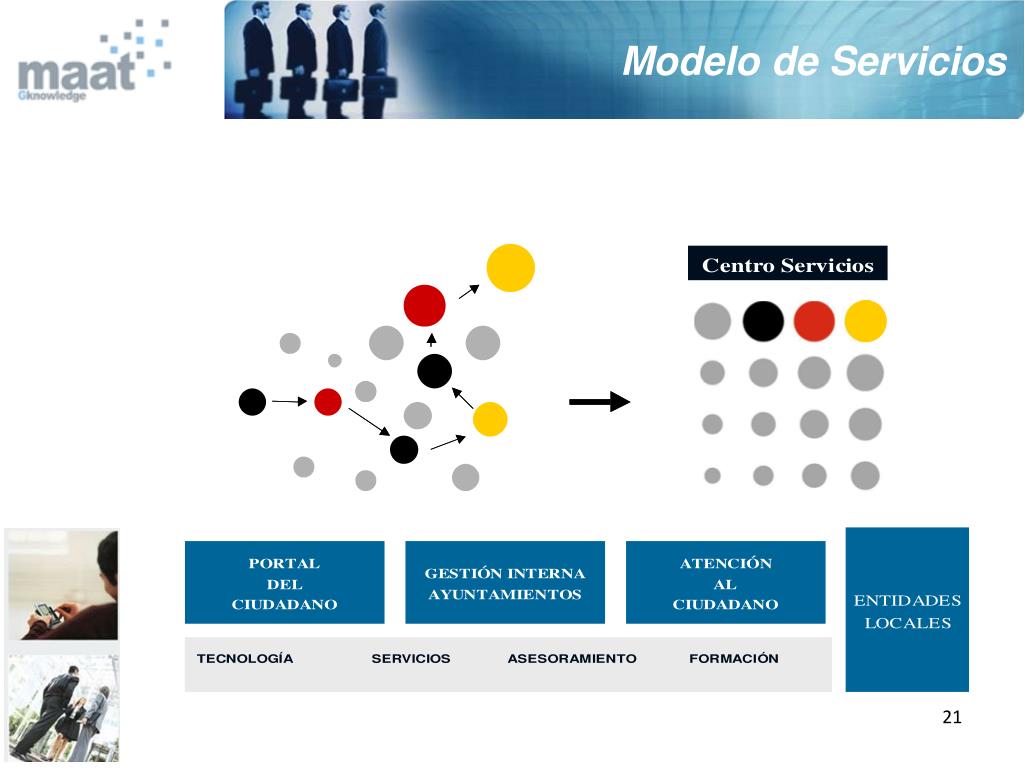 maat
Gknowledge

Modelo de Servicios

Centro Servicios

PORTAL DEL CIUDADANO

GESTIÓN INTERNA AYUNTAMIENTOS

ATENCIÓN AL CIUDADANO

ENTIDADES LOCALES

TECNOLOGÍA SERVICIOS ASESORAMIENTO FORMACIÓN

21